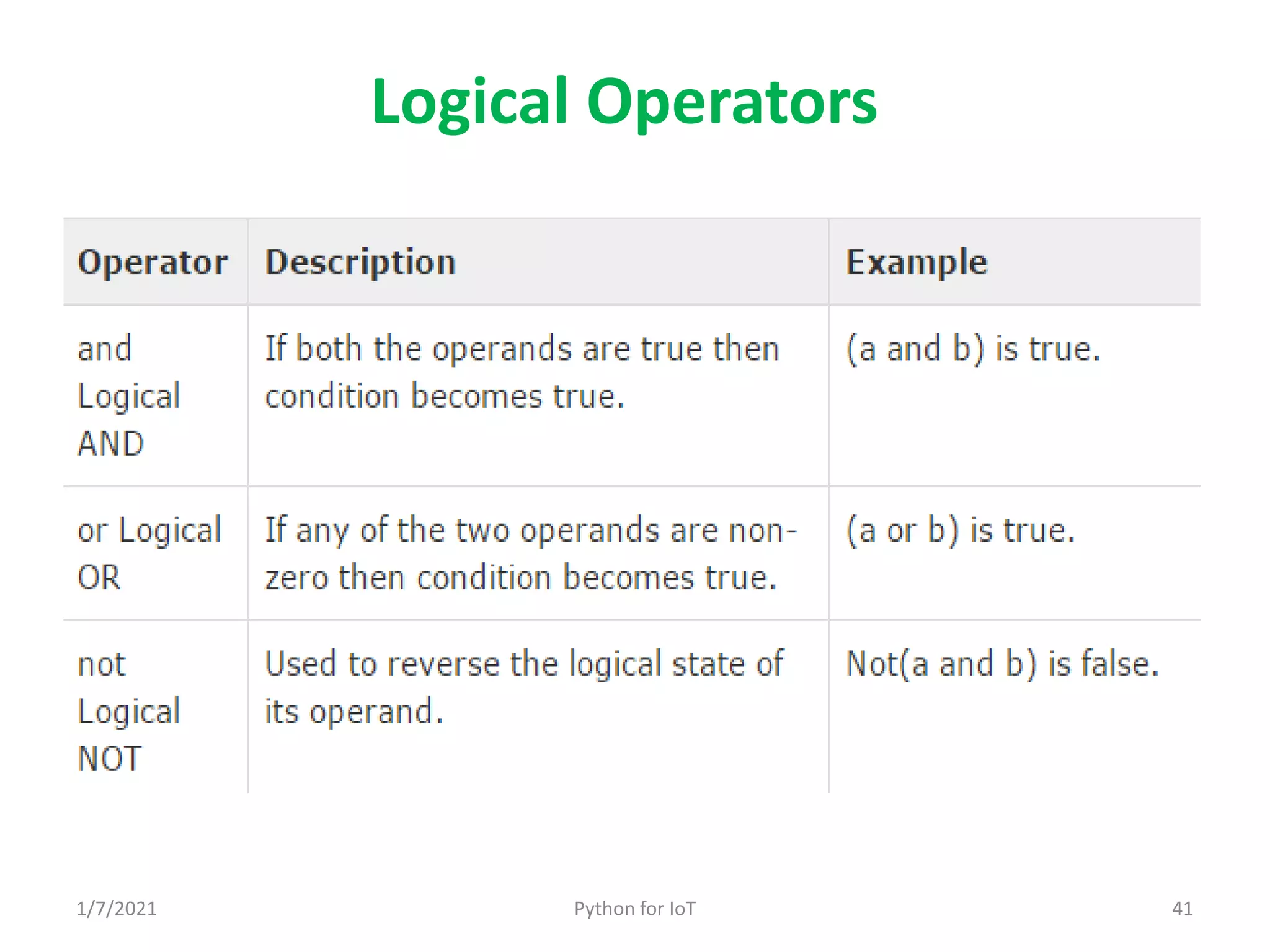 Logical Operators

| Operator | Description | Example |
|---|---|---|
| and Logical AND | If both the operands are true then condition becomes true. | (a and b) is true. |
| or Logical OR | If any of the two operands are non-zero then condition becomes true. | (a or b) is true. |
| not Logical NOT | Used to reverse the logical state of its operand. | Not(a and b) is false. |

1/7/2021

Python for IoT

41